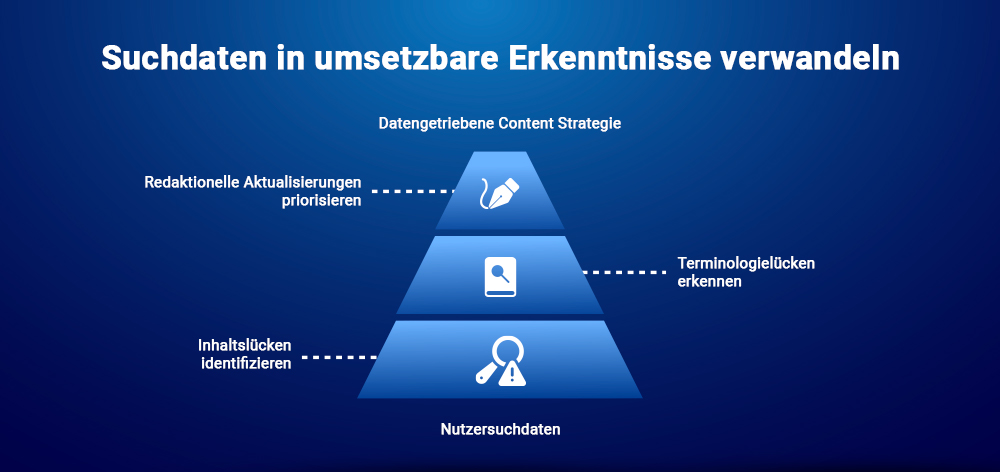 Suchdaten in umsetzbare Erkenntnisse verwandeln

Datengetriebene Content Strategie

Redaktionelle Aktualisierungen priorisieren

Terminologielücken erkennen

Inhaltslücken identifizieren

Nutzersuchdaten